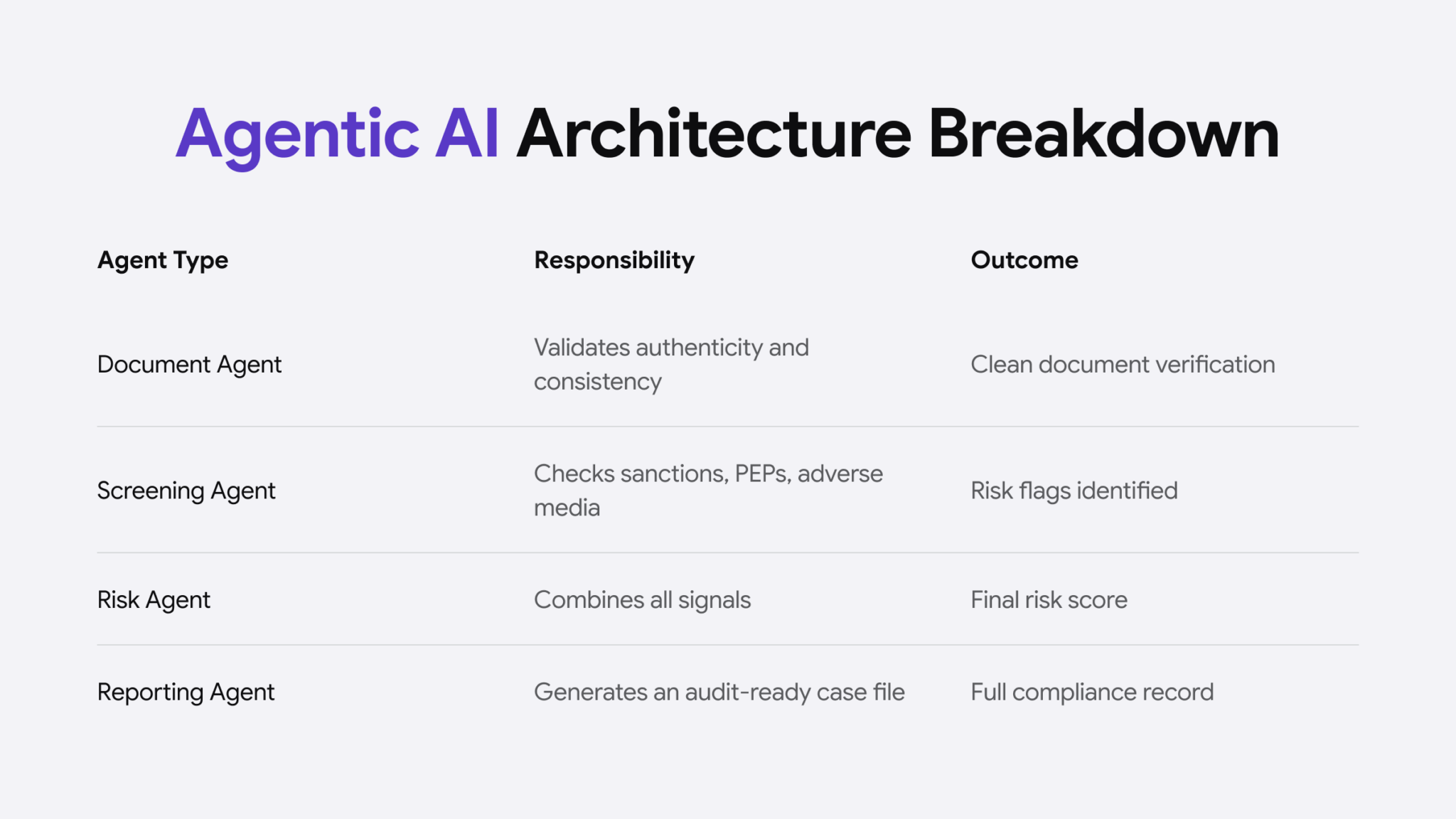 Agentic AI Architecture Breakdown

| Agent Type | Responsibility | Outcome |
|---|---|---|
| Document Agent | Validates authenticity and consistency | Clean document verification |
| Screening Agent | Checks sanctions, PEPs, adverse media | Risk flags identified |
| Risk Agent | Combines all signals | Final risk score |
| Reporting Agent | Generates an audit-ready case file | Full compliance record |